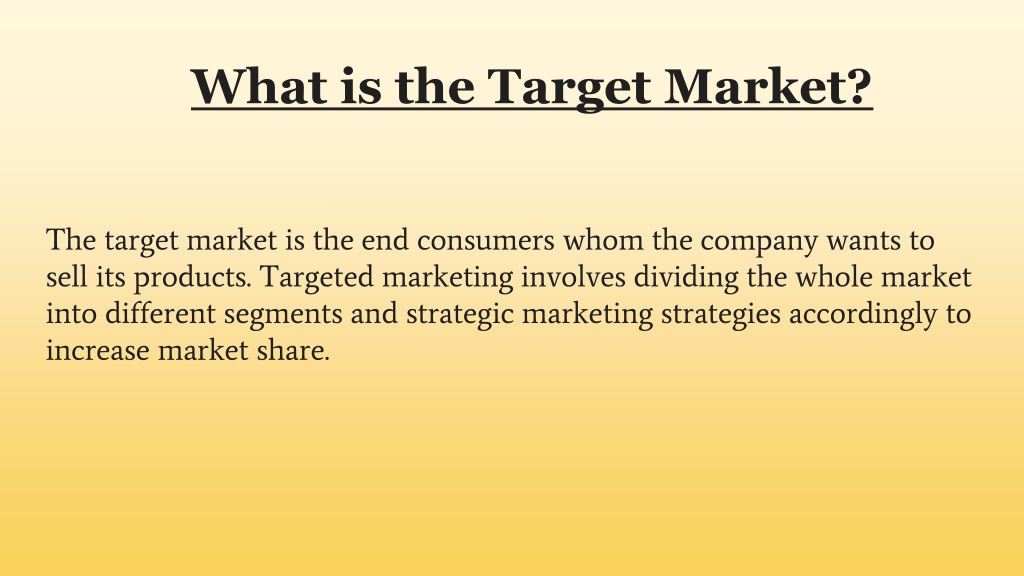 What is the Target Market?

The target market is the end consumers whom the company wants to sell its products. Targeted marketing involves dividing the whole market into different segments and strategic marketing strategies accordingly to increase market share.